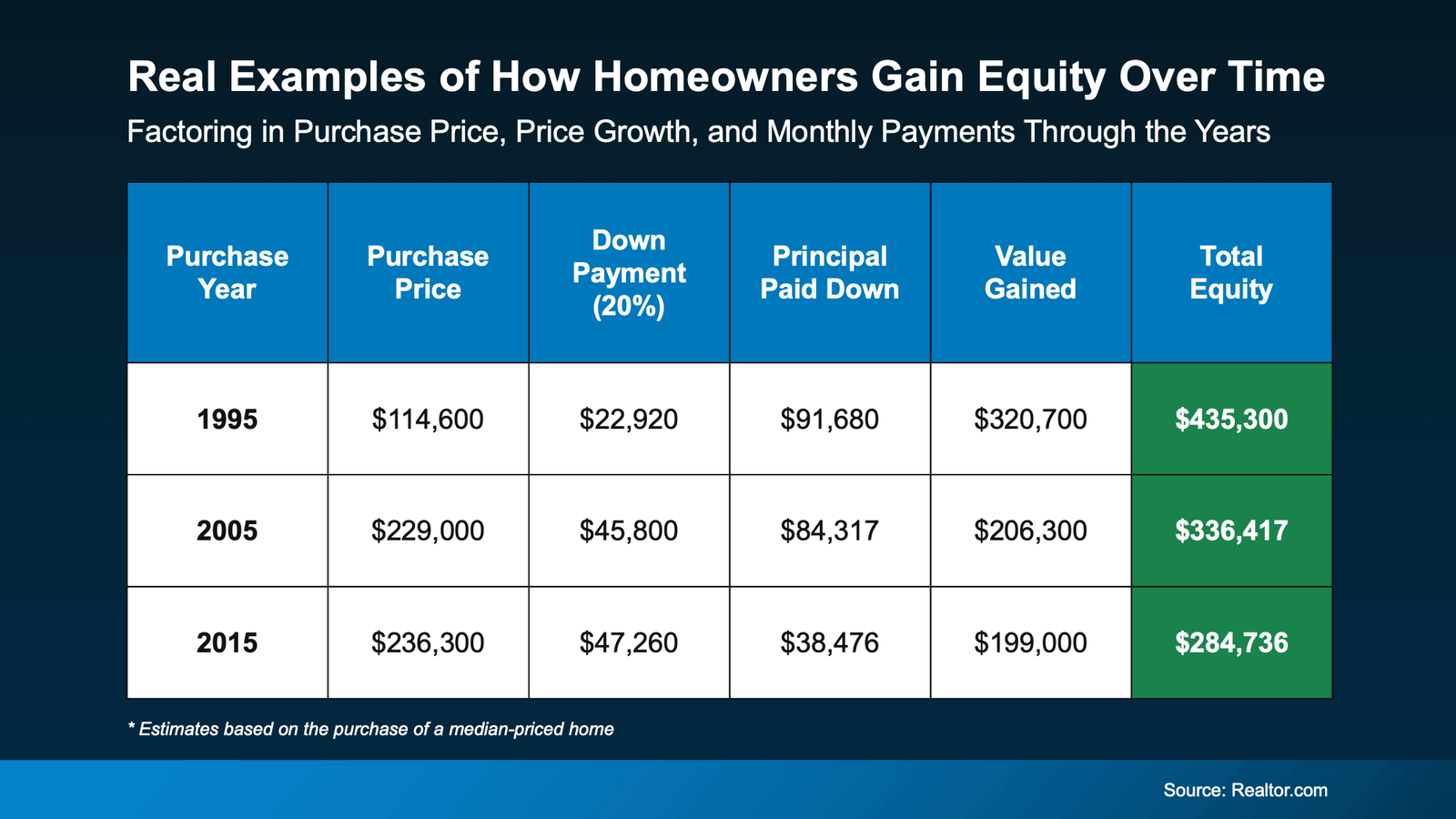 Real Examples of How Homeowners Gain Equity Over Time

Factoring in Purchase Price, Price Growth, and Monthly Payments Through the Years

| Purchase Year | Purchase Price | Down Payment (20%) | Principal Paid Down | Value Gained | Total Equity |
|---|---|---|---|---|---|
| 1995 | \$114,600 | \$22,920 | \$91,680 | \$320,700 | \$435,300 |
| 2005 | \$229,000 | \$45,800 | \$84,317 | \$206,300 | \$336,417 |
| 2015 | \$236,300 | \$47,260 | \$38,476 | \$199,000 | \$284,736 |

* Estimates based on the purchase of a median-priced home

Source: Realtor.com